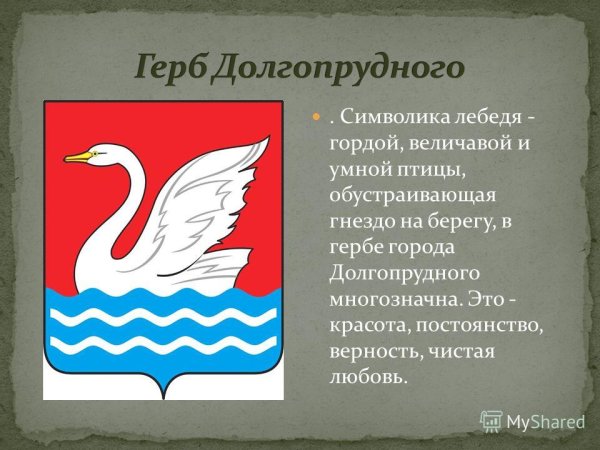 Герб Долгопрудного

. Символика лебедя - гордой, величавой и умной птицы, обустраивающая гнездо на берегу, в гербе города Долгопрудного многозначна. Это - красота, постоянство, верность, чистая любовь.

MyShared